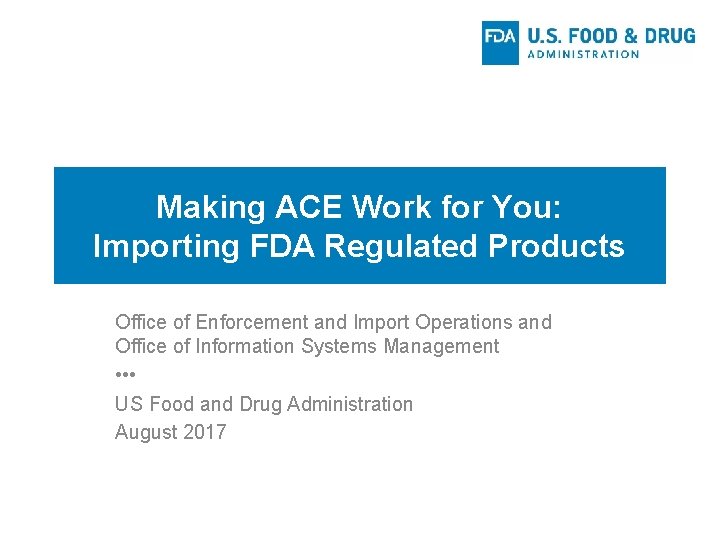 FDA U.S. FOOD & DRUG
ADMINISTRATION

Making ACE Work for You: Importing FDA Regulated Products

Office of Enforcement and Import Operations and Office of Information Systems Management

•••

US Food and Drug Administration
August 2017